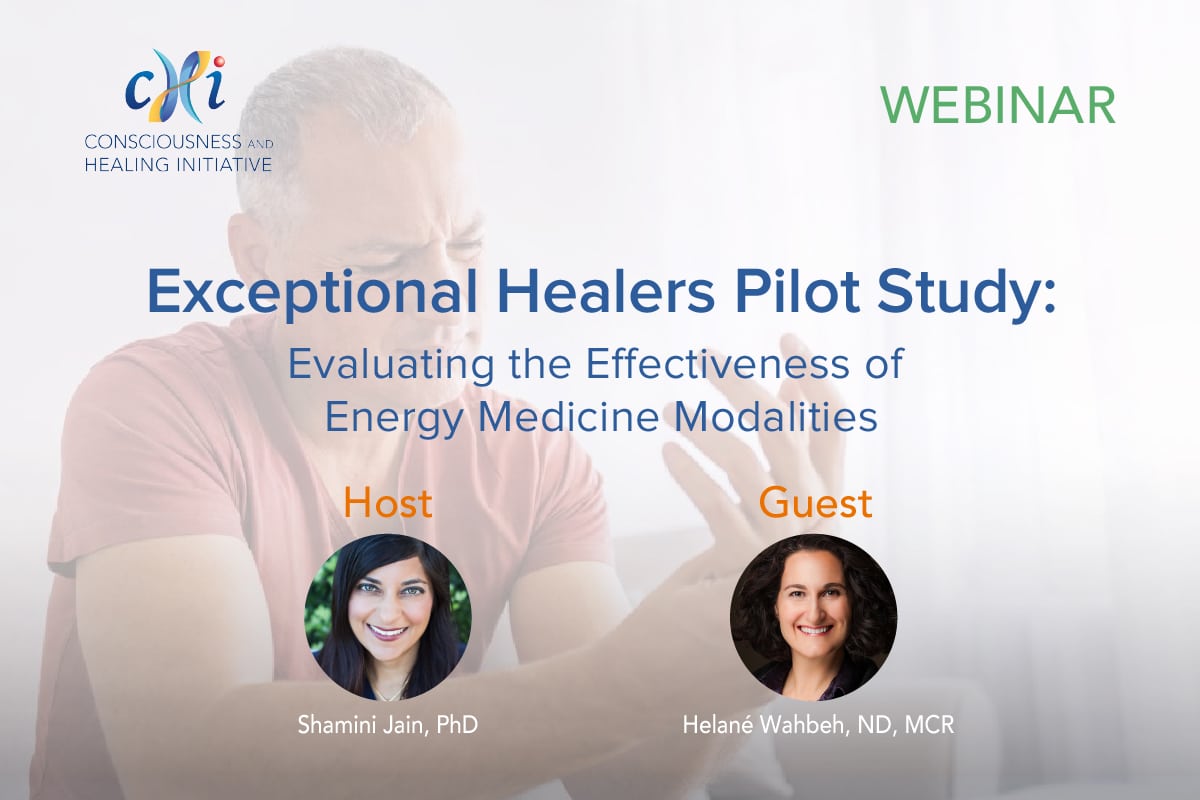 cHi
CONSCIOUSNESS AND
HEALING INITIATIVE

WEBINAR

Exceptional Healers Pilot Study:
Evaluating the Effectiveness of
Energy Medicine Modalities

Host

Shamini Jain, PhD

Guest

Helané Wahbeh, ND, MCR